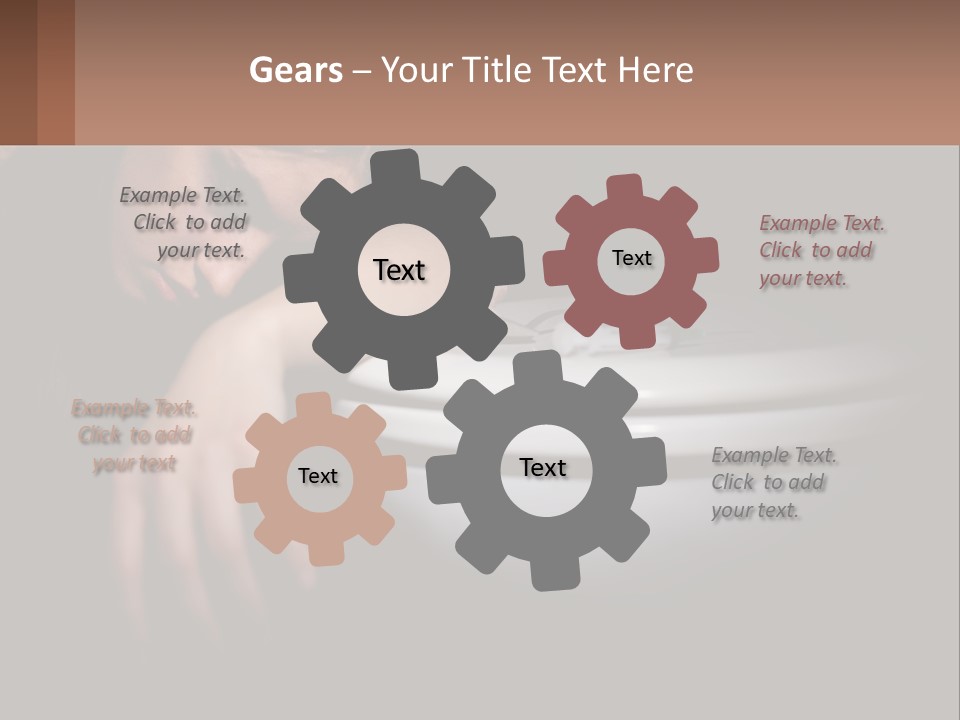 Gears – Your Title Text Here

Example Text. Click to add your text.

Text

Text

Example Text. Click to add your text.

Example Text. Click to add your text

Text

Text

Example Text. Click to add your text.